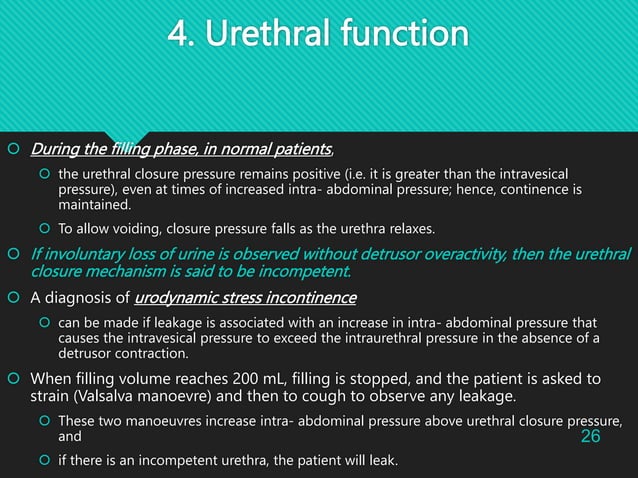 4. Urethral function

During the filling phase, in normal patients,

the urethral closure pressure remains positive (i.e. it is greater than the intravesical pressure), even at times of increased intra- abdominal pressure; hence, continence is maintained.

To allow voiding, closure pressure falls as the urethra relaxes.

If involuntary loss of urine is observed without detrusor overactivity, then the urethral closure mechanism is said to be incompetent.

A diagnosis of urodynamic stress incontinence

can be made if leakage is associated with an increase in intra- abdominal pressure that causes the intravesical pressure to exceed the intraurethral pressure in the absence of a detrusor contraction.

When filling volume reaches 200 mL, filling is stopped, and the patient is asked to strain (Valsalva manoevre) and then to cough to observe any leakage.

These two manoeuvres increase intra- abdominal pressure above urethral closure pressure, and

26

if there is an incompetent urethra, the patient will leak.